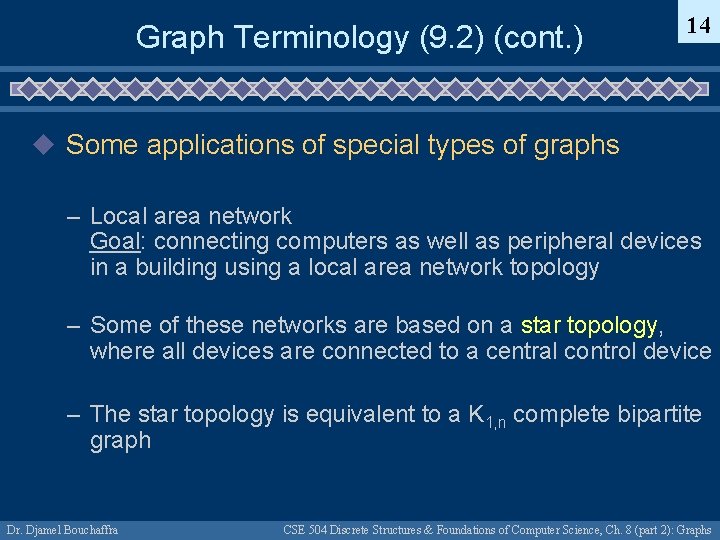 Graph Terminology (9.2) (cont.)

14

Some applications of special types of graphs

– Local area network
Goal: connecting computers as well as peripheral devices in a building using a local area network topology

– Some of these networks are based on a star topology, where all devices are connected to a central control device

– The star topology is equivalent to a $K_{1,n}$ complete bipartite graph

Dr. Djamel Bouchaffra

CSE 504 Discrete Structures & Foundations of Computer Science, Ch. 8 (part 2): Graphs